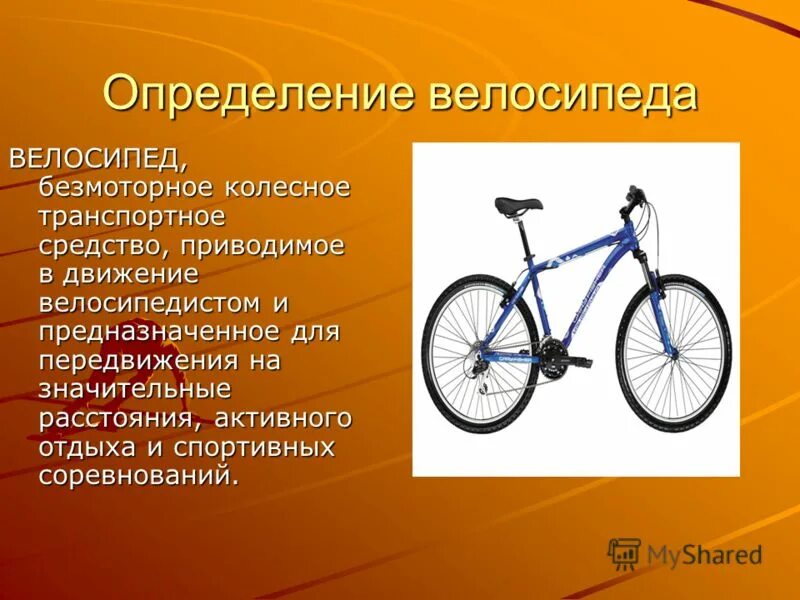 Определение велосипеда

ВЕЛОСИПЕД, безмоторное колесное транспортное средство, приводимое в движение велосипедистом и предназначенное для передвижения на значительные расстояния, активного отдыха и спортивных соревнований.

MyShared